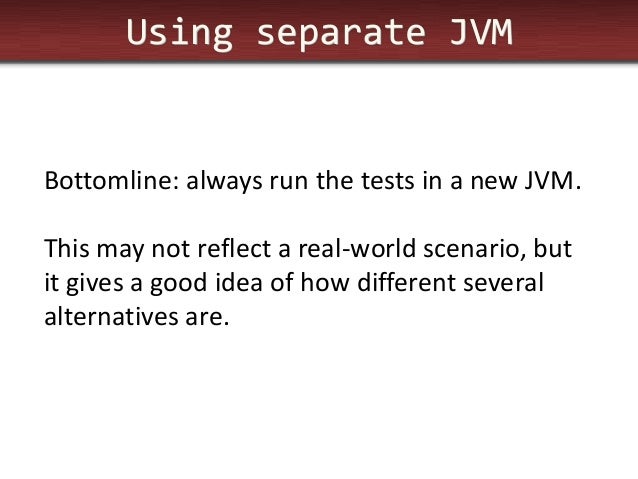 Using separate JVM

Bottomline: always run the tests in a new JVM.

This may not reflect a real-world scenario, but it gives a good idea of how different several alternatives are.